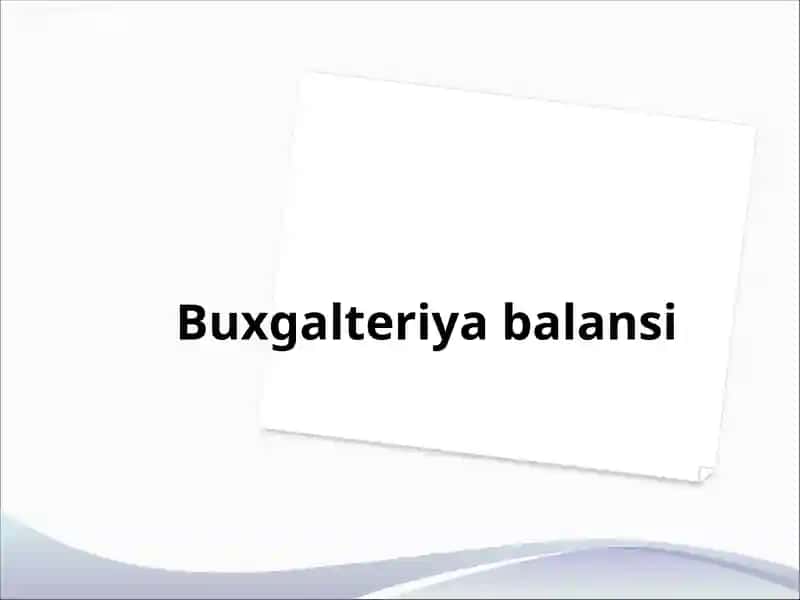 Buxgalteriya balansi